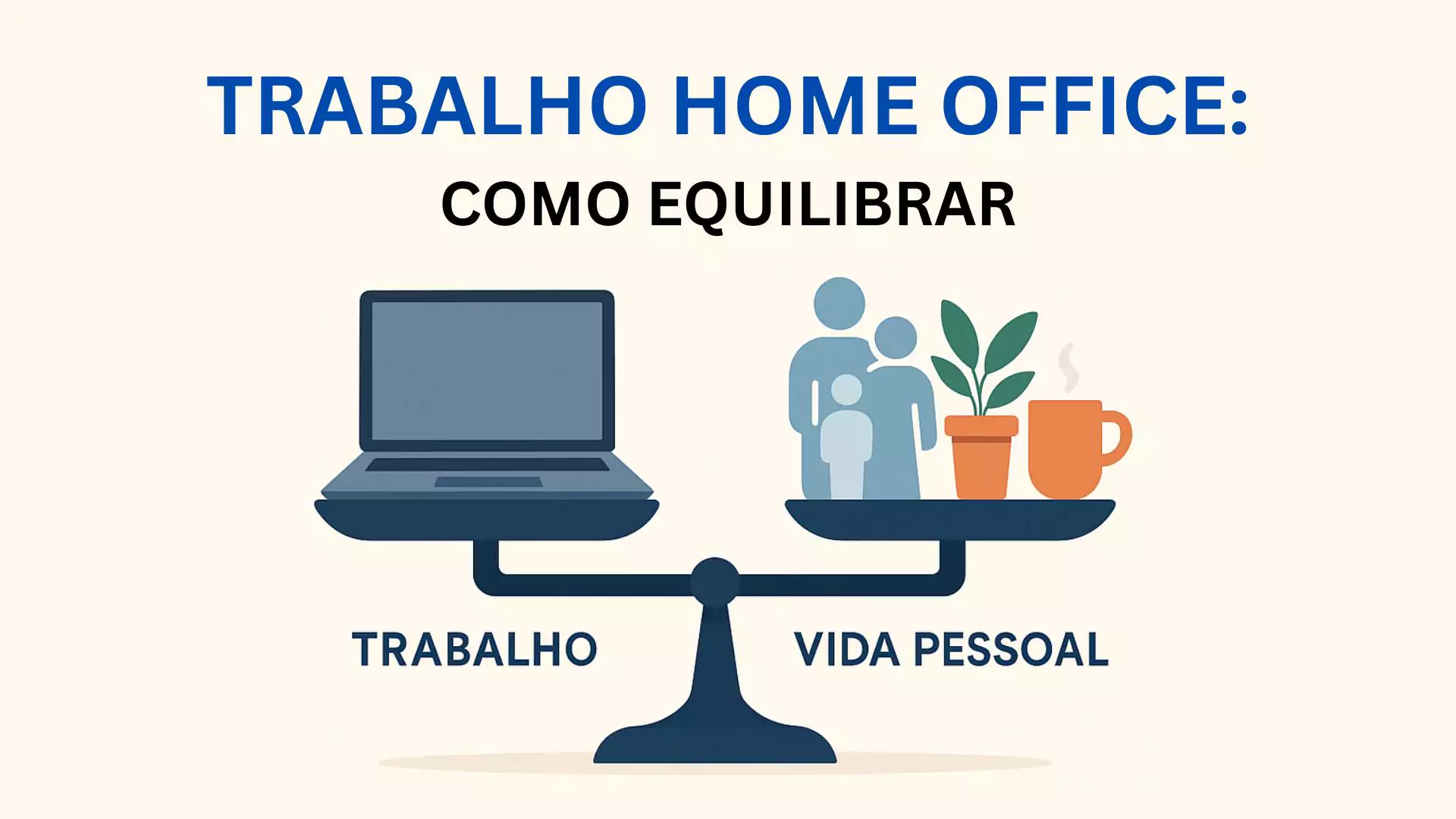 TRABALHO HOME OFFICE:
COMO EQUILIBRAR

TRABALHO

VIDA PESSOAL